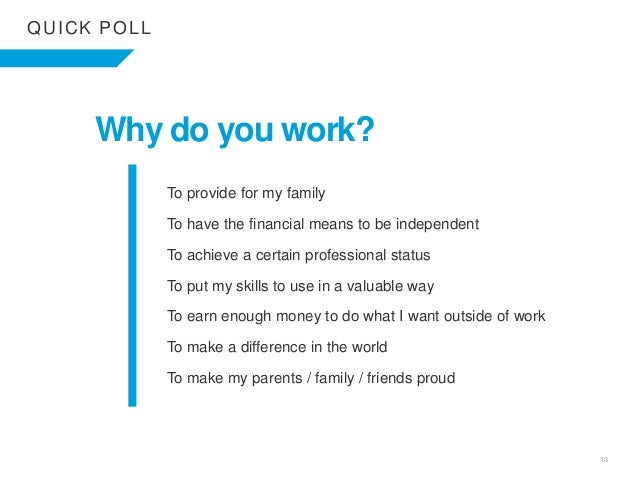 QUICK POLL

Why do you work?

To provide for my family

To have the financial means to be independent

To achieve a certain professional status

To put my skills to use in a valuable way

To earn enough money to do what I want outside of work

To make a difference in the world

To make my parents / family / friends proud

13